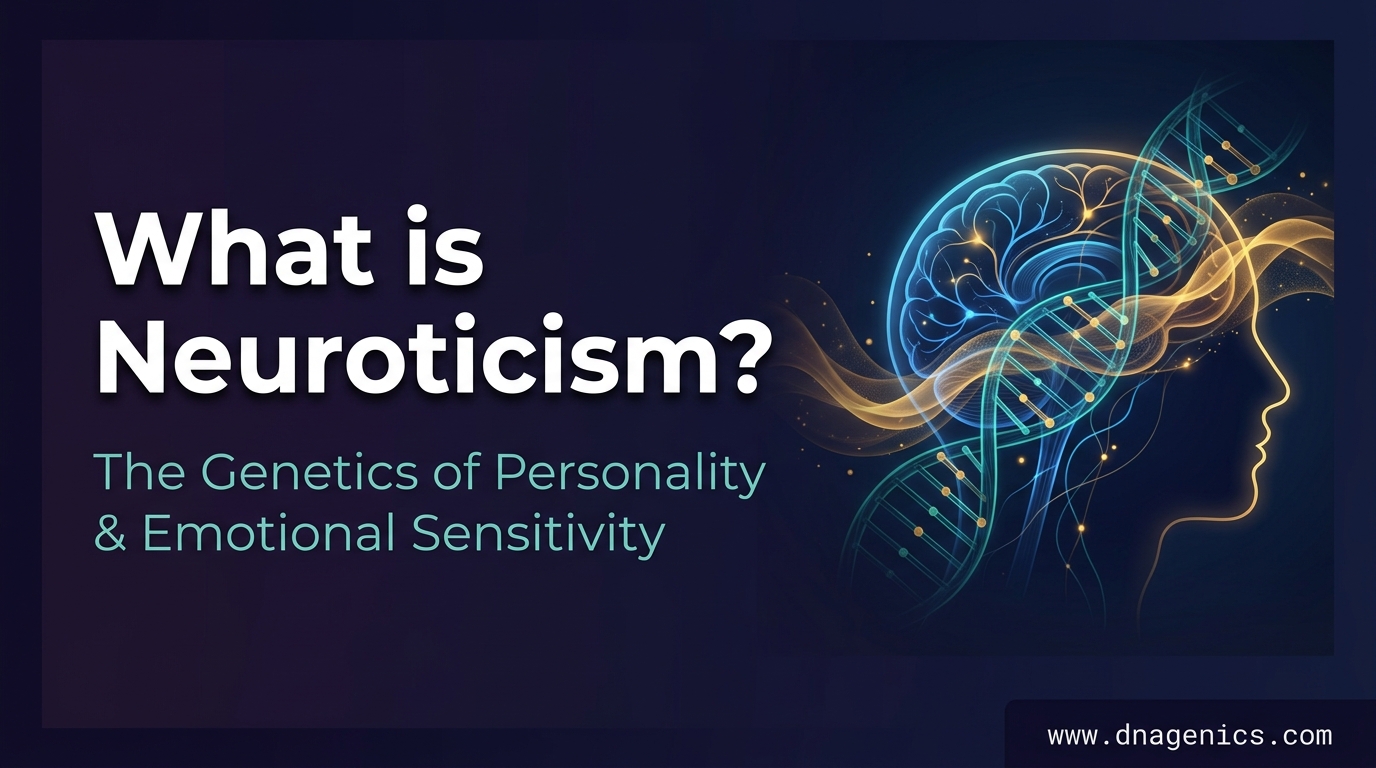 What is Neuroticism?

The Genetics of Personality & Emotional Sensitivity

www.dnagenics.com